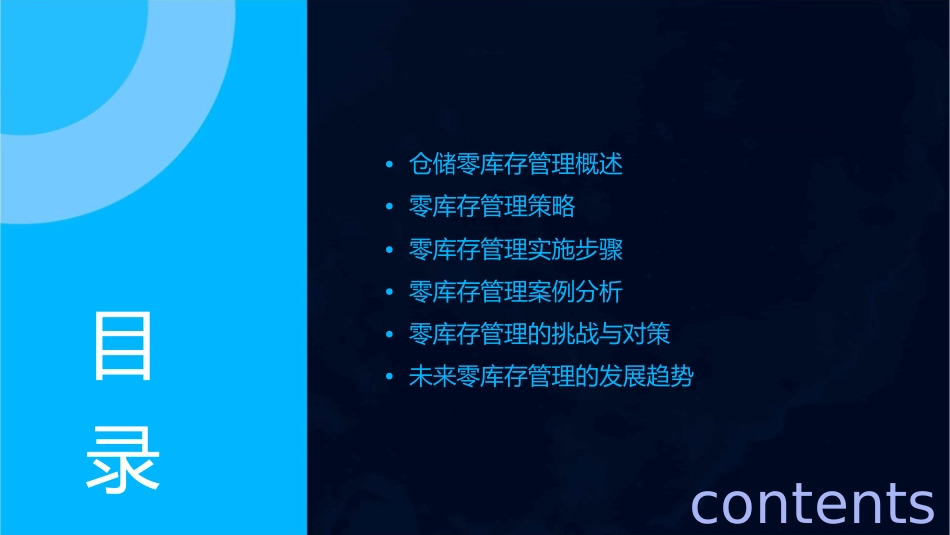 目录

• 仓储零库存管理概述
• 零库存管理策略
• 零库存管理实施步骤
• 零库存管理案例分析
• 零库存管理的挑战与对策
• 未来零库存管理的发展趋势

contents